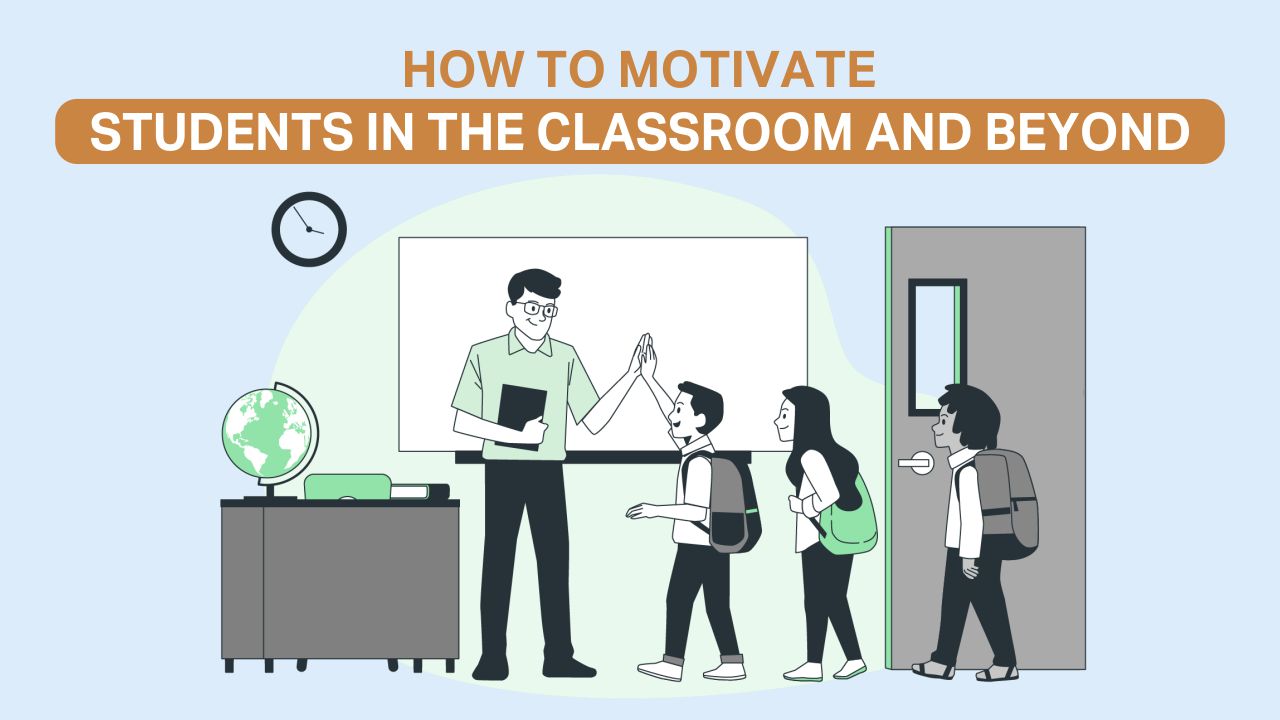 HOW TO MOTIVATE
STUDENTS IN THE CLASSROOM AND BEYOND